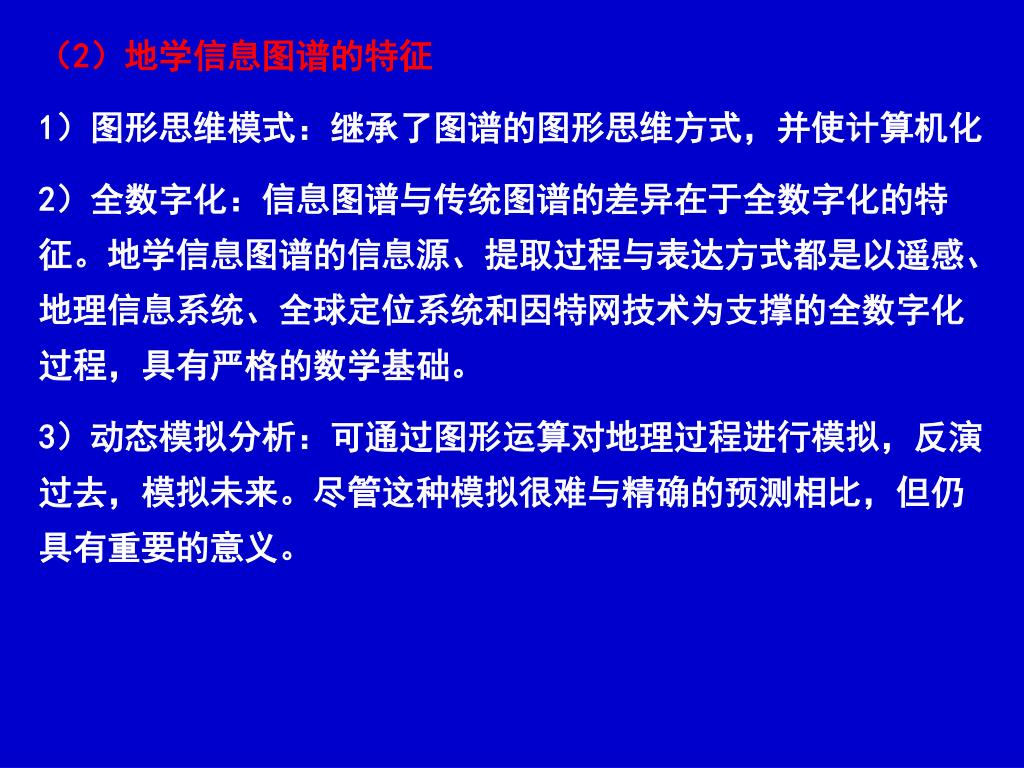 （2）地学信息图谱的特征

1）图形思维模式：继承了图谱的图形思维方式，并使计算机化

2）全数字化：信息图谱与传统图谱的差异在于全数字化的特征。地学信息图谱的信息源、提取过程与表达方式都是以遥感、地理信息系统、全球定位系统和因特网技术为支撑的全数字化过程，具有严格的数学基础。

3）动态模拟分析：可通过图形运算对地理过程进行模拟，反演过去，模拟未来。尽管这种模拟很难与精确的预测相比，但仍具有重要的意义。